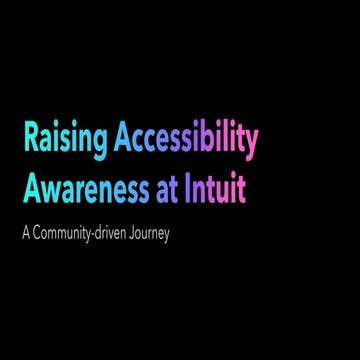 Raising Accessibility Awareness at Intuit

A Community-driven Journey